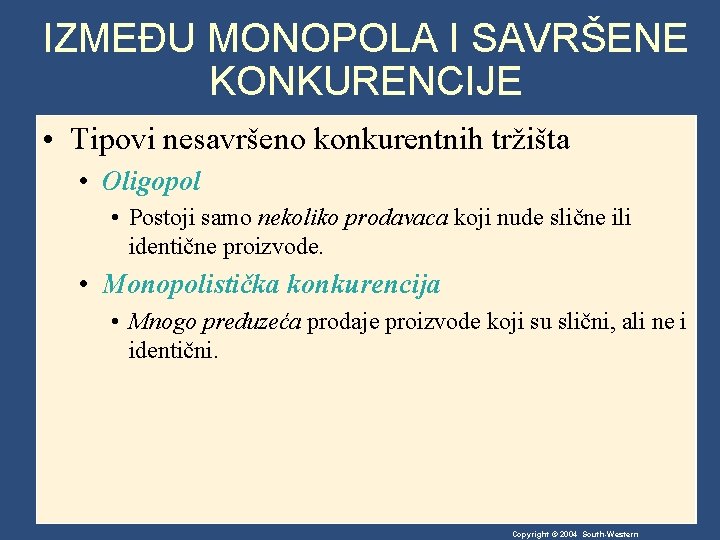 IZMEĐU MONOPOLA I SAVRŠENE KONKURENCIJE

• Tipovi nesavršeno konkurentnih tržišta

• Oligopol

• Postoji samo nekoliko prodavaca koji nude slične ili identične proizvode.

• Monopolistička konkurencija

• Mnogo preduzeća prodaje proizvode koji su slični, ali ne i identični.

Copyright © 2004 South-Western